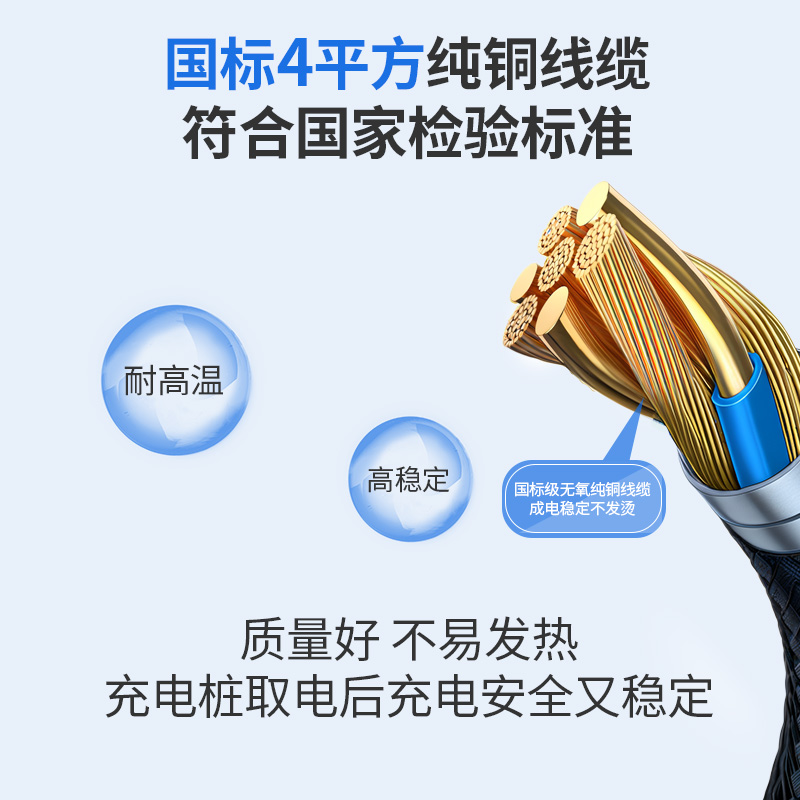 国标4平方纯铜线缆
符合国家检验标准

耐高温

高稳定

国标级无氧纯铜线缆
成电稳定不发烫

质量好 不易发热
充电桩取电后充电安全又稳定